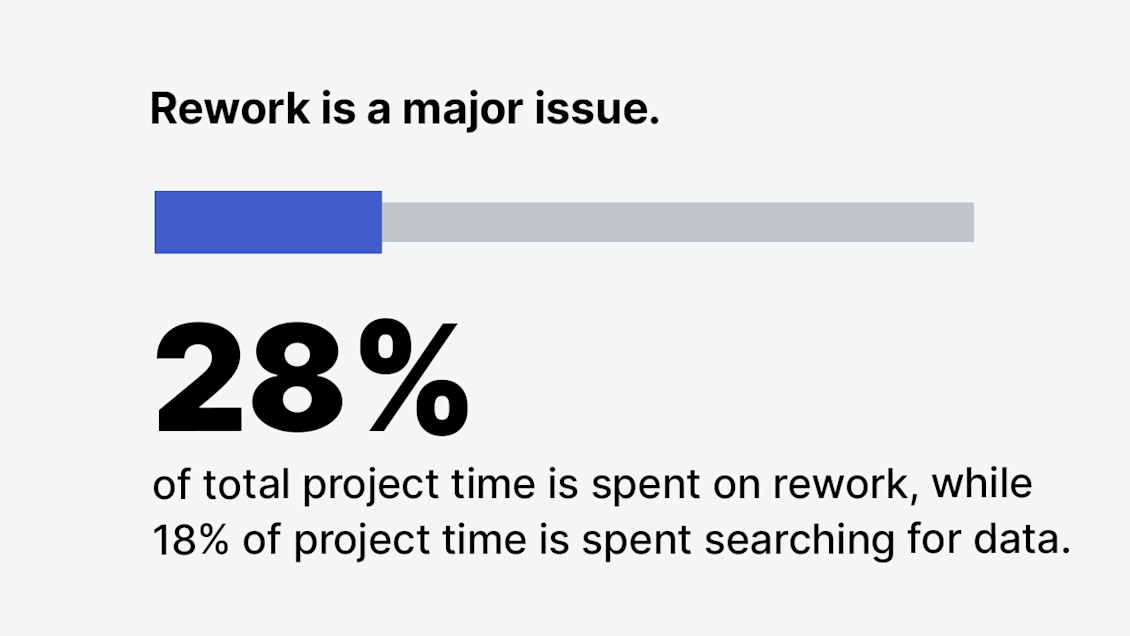 Rework is a major issue.

28%

of total project time is spent on rework, while 18% of project time is spent searching for data.